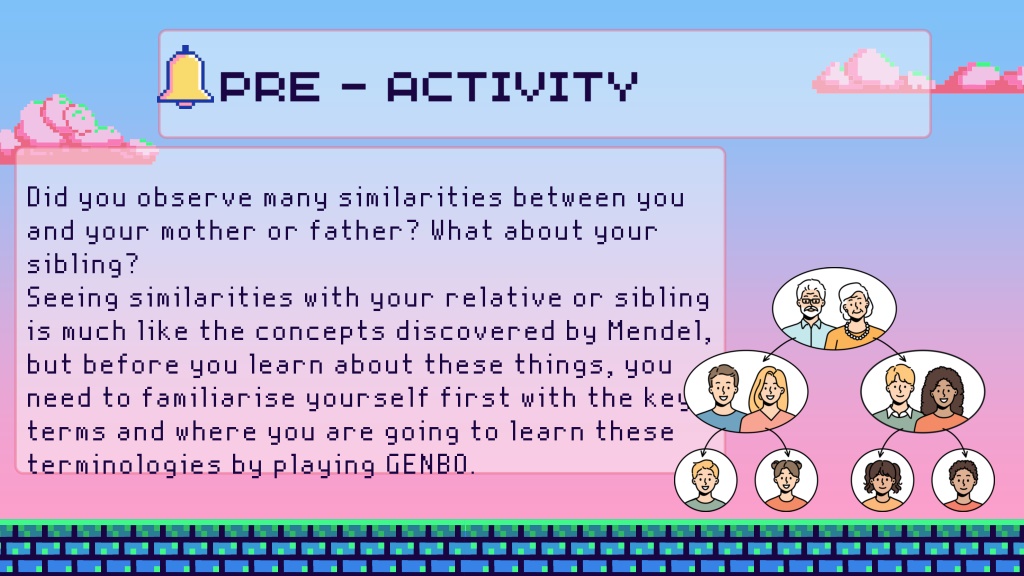 PRE - ACTIVITY

Did you observe many similarities between you and your mother or father? What about your sibling?
Seeing similarities with your relative or sibling is much like the concepts discovered by Mendel, but before you learn about these things, you need to familiarise yourself first with the key terms and where you are going to learn these terminologies by playing GENBO.